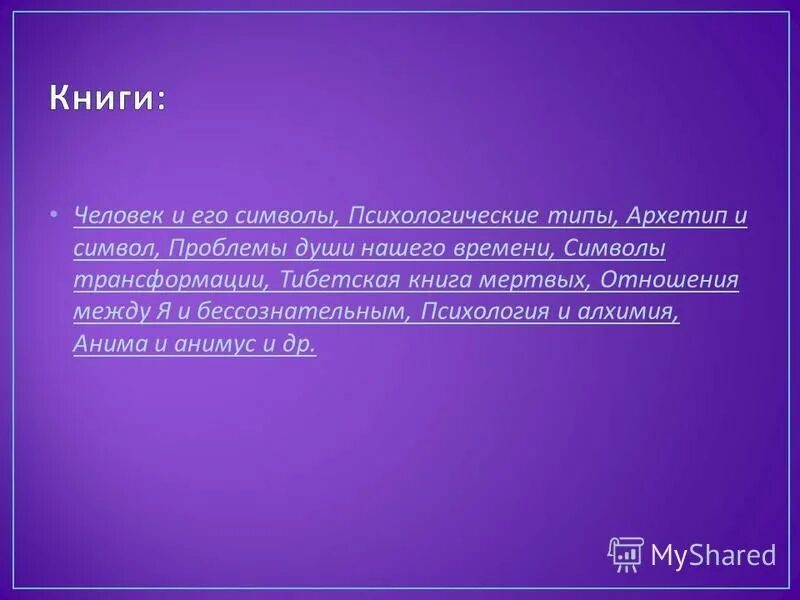 Книги:

• Человек и его символы, Психологические типы, Архетип и символ, Проблемы души нашего времени, Символы трансформации, Тибетская книга мертвых, Отношения между Я и бессознательным, Психология и алхимия, Анима и анимус и др.

MyShared